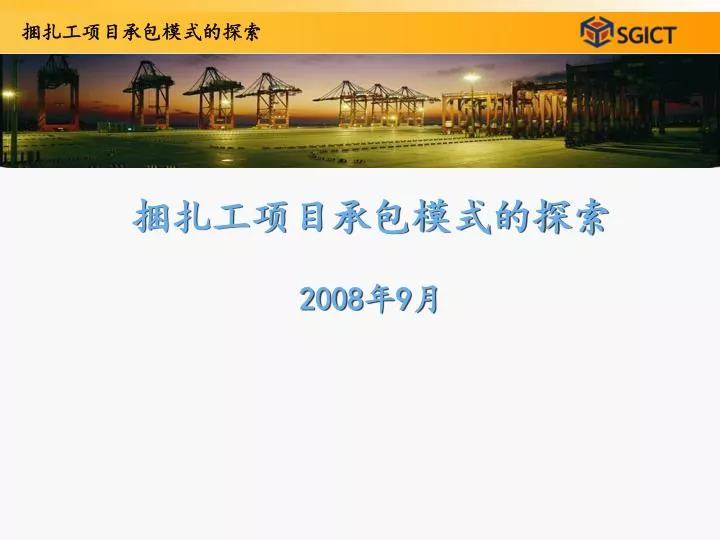 捆扎工项目承包模式的探索

SGICT

捆扎工项目承包模式的探索

2008年9月